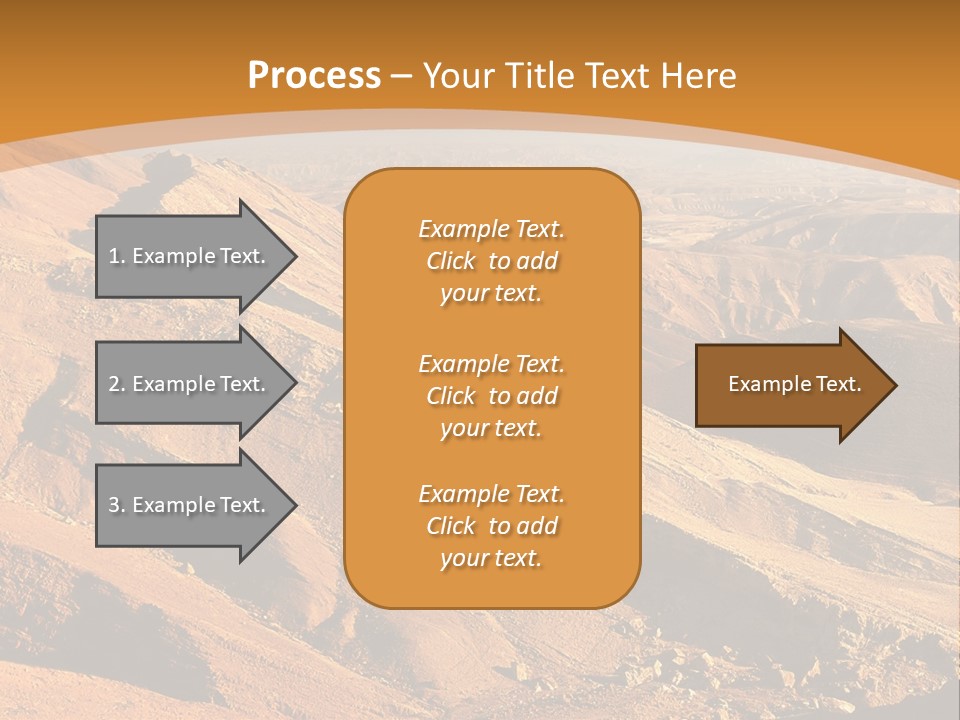 Process – Your Title Text Here

1. Example Text.

2. Example Text.

3. Example Text.

Example Text. Click to add your text.

Example Text. Click to add your text.

Example Text. Click to add your text.

Example Text.